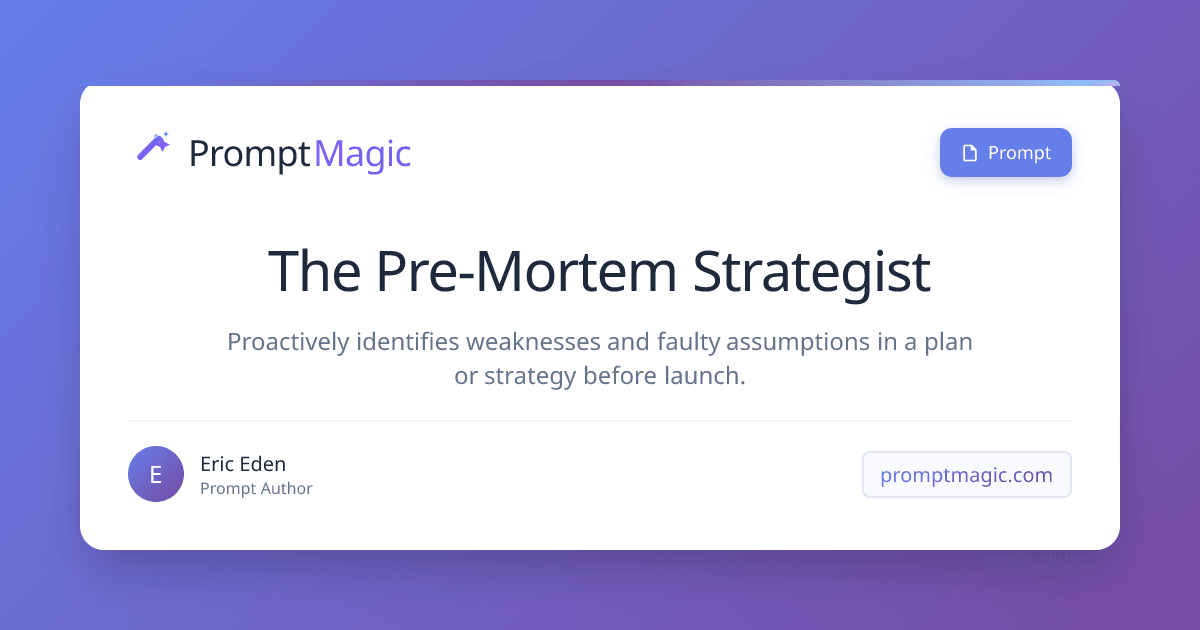 PromptMagic

Prompt

The Pre-Mortem Strategist

Proactively identifies weaknesses and faulty assumptions in a plan or strategy before launch.

E

Eric Eden
Prompt Author

promptmagic.com